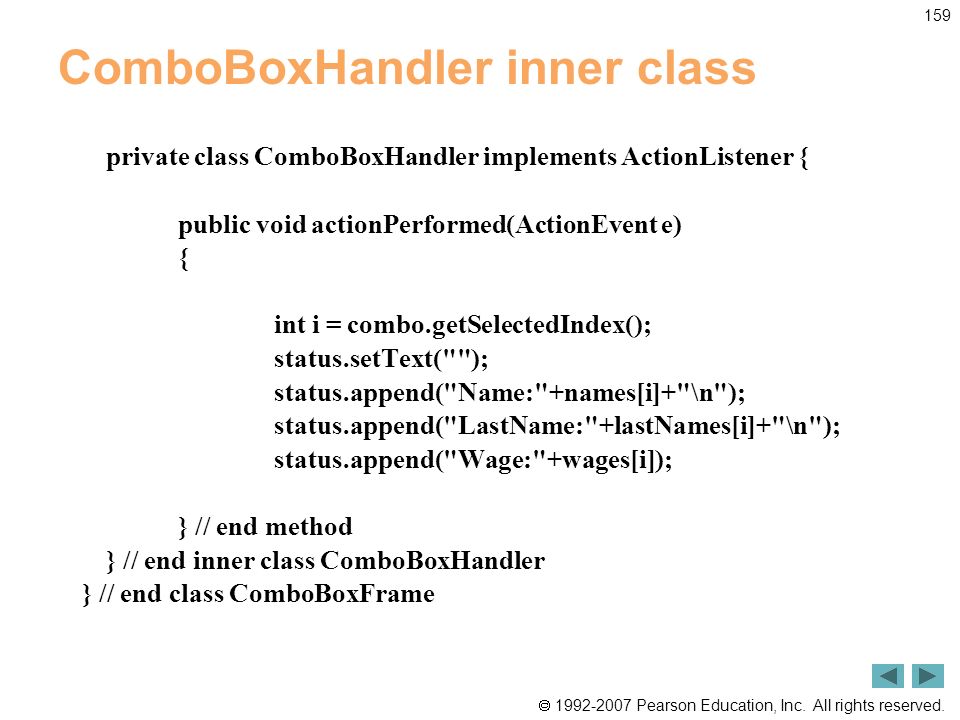 159

ComboBoxHandler inner class

private class ComboBoxHandler implements ActionListener {

public void actionPerformed(ActionEvent e)
{

int i = combo.getSelectedIndex();
status.setText("");
status.append("Name:"+names[i]+"\n");
status.append("LastName:"+lastNames[i]+"\n");
status.append("Wage:"+wages[i]);

} // end method
} // end inner class ComboBoxHandler
} // end class ComboBoxFrame

© 1992-2007 Pearson Education, Inc. All rights reserved.